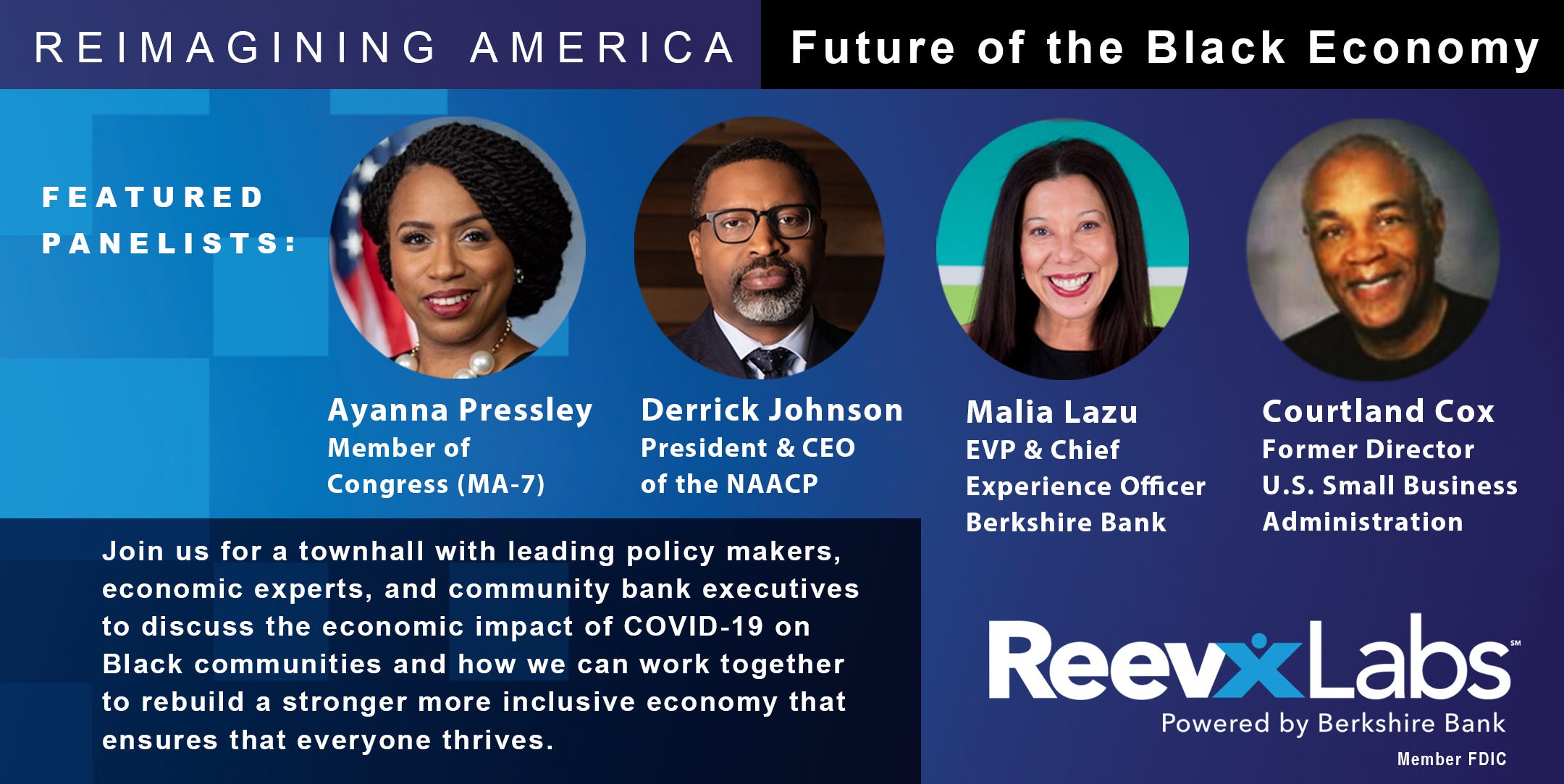 REIMAGINING AMERICA Future of the Black Economy

FEATURED PANELISTS:

Ayanna Pressley
Member of Congress (MA-7)

Derrick Johnson
President & CEO of the NAACP

Malia Lazu
EVP & Chief Experience Officer
Berkshire Bank

Courtland Cox
Former Director
U.S. Small Business Administration

Join us for a townhall with leading policy makers, economic experts, and community bank executives to discuss the economic impact of COVID-19 on Black communities and how we can work together to rebuild a stronger more inclusive economy that ensures that everyone thrives.

ReevxLabs℠
Powered by Berkshire Bank
Member FDIC